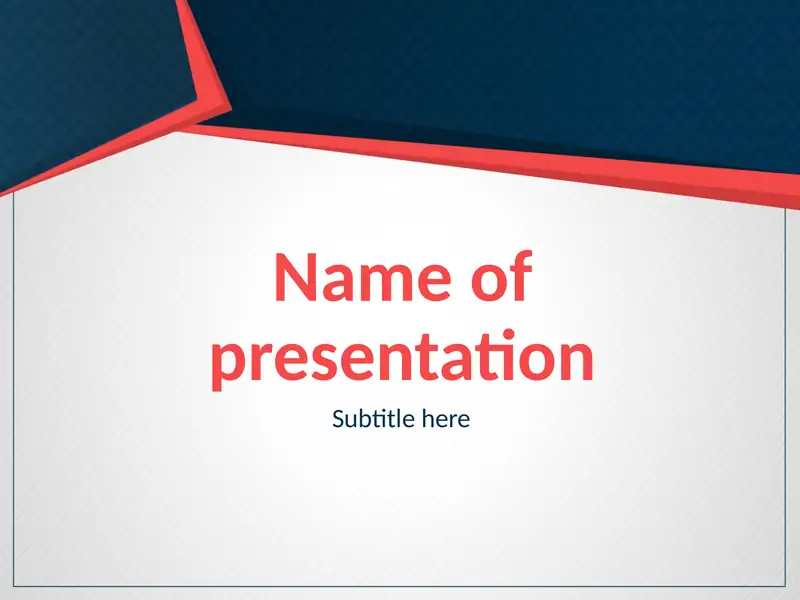 Name of presentation

Subtitle here